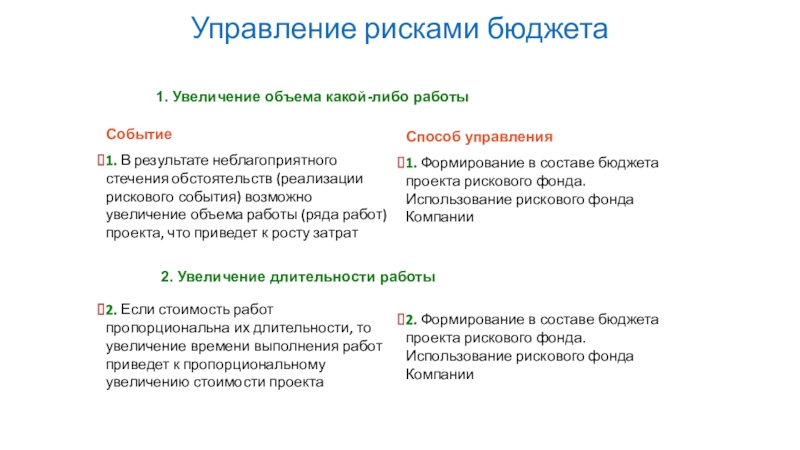 Управление рисками бюджета

1. Увеличение объема какой-либо работы

Событие

1. В результате неблагоприятного стечения обстоятельств (реализации рискового события) возможно увеличение объема работы (ряда работ) проекта, что приведет к росту затрат

Способ управления

1. Формирование в составе бюджета проекта рискового фонда. Использование рискового фонда Компании

2. Увеличение длительности работы

2. Если стоимость работ пропорциональна их длительности, то увеличение времени выполнения работ приведет к пропорциональному увеличению стоимости проекта

2. Формирование в составе бюджета проекта рискового фонда. Использование рискового фонда Компании